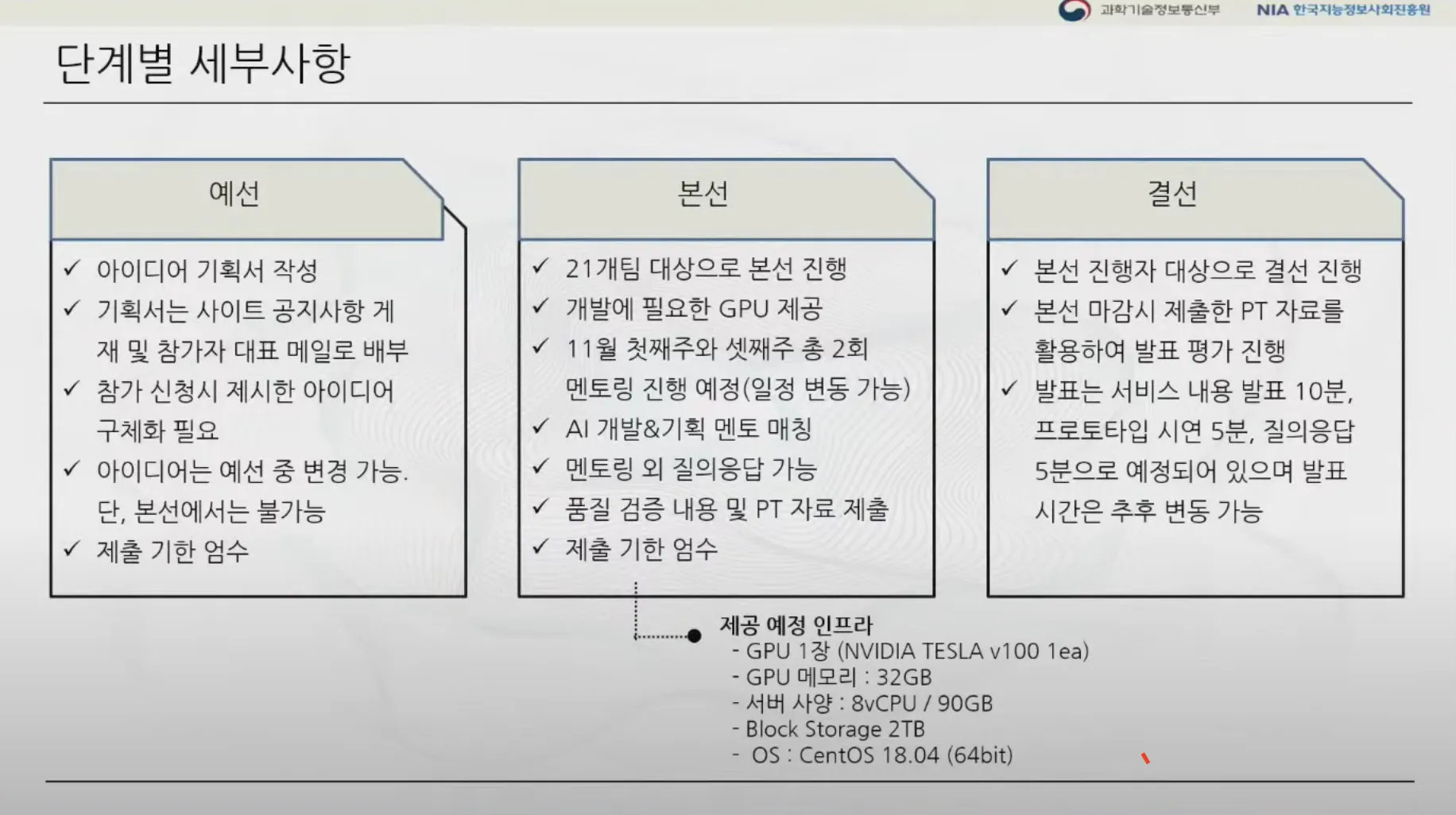 과학기술정보통신부 NIA 한국지능정보사회진흥원

단계별 세부사항

예선

✓ 아이디어 기획서 작성
✓ 기획서는 사이트 공지사항 게재 및 참가자 대표 메일로 배부
✓ 참가 신청시 제시한 아이디어 구체화 필요
✓ 아이디어는 예선 중 변경 가능. 단, 본선에서는 불가능
✓ 제출 기한 엄수

본선

✓ 21개팀 대상으로 본선 진행
✓ 개발에 필요한 GPU 제공
✓ 11월 첫째주와 셋째주 총 2회 멘토링 진행 예정(일정 변동 가능)
✓ AI 개발&기획 멘토 매칭
✓ 멘토링 외 질의응답 가능
✓ 품질 검증 내용 및 PT 자료 제출
✓ 제출 기한 엄수

결선

✓ 본선 진행자 대상으로 결선 진행
✓ 본선 마감시 제출한 PT 자료를 활용하여 발표 평가 진행
✓ 발표는 서비스 내용 발표 10분, 프로토타입 시연 5분, 질의응답 5분으로 예정되어 있으며 발표 시간은 추후 변동 가능

제공 예정 인프라
- GPU 1장 (NVIDIA TESLA v100 1ea)
- GPU 메모리 : 32GB
- 서버 사양 : 8vCPU / 90GB
- Block Storage 2TB
- OS : CentOS 18.04 (64bit)